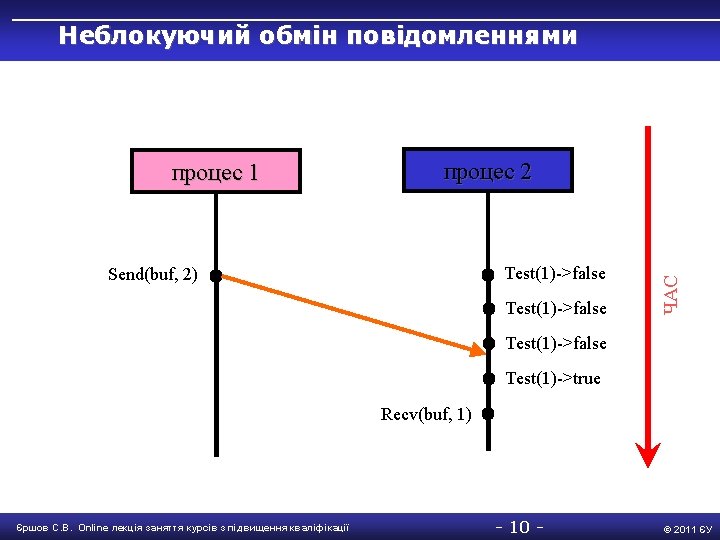 Неблокуючий обмін повідомленнями

процес 1

процес 2

Send(buf, 2)

Test(1)->false

Test(1)->false

Test(1)->false

Test(1)->true

Recv(buf, 1)

ЧАС

Єршов С.В. Online лекція заняття курсів з підвищення кваліфікації

- 10 -

© 2011 ЄУ